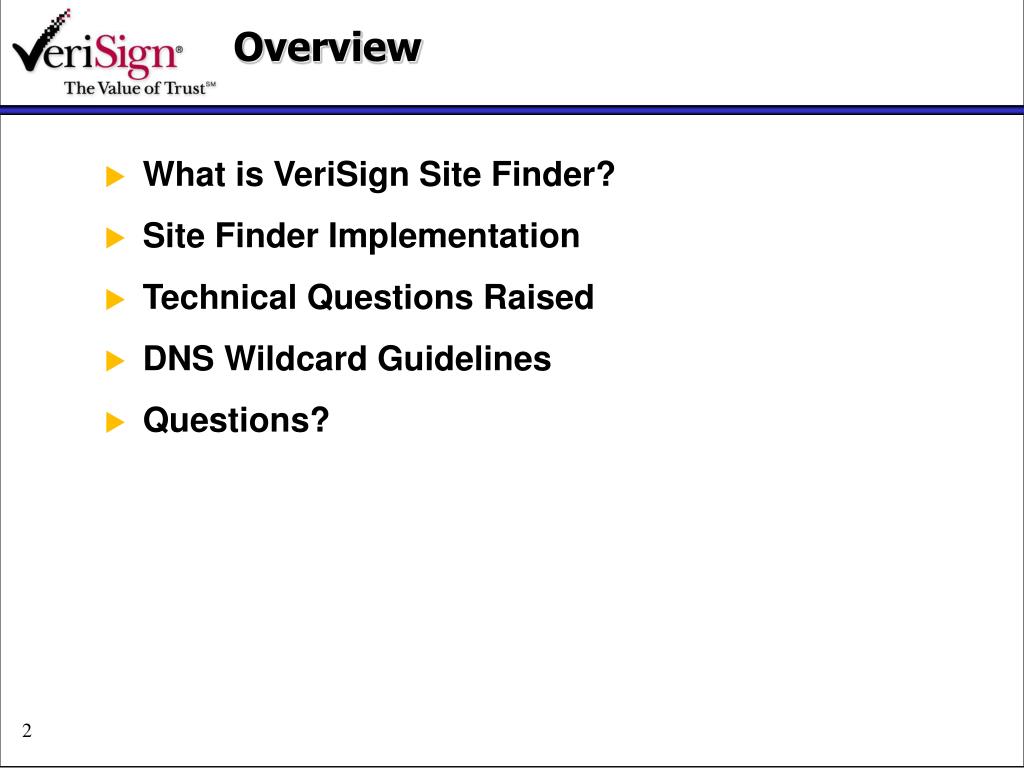 VeriSign®
The Value of Trust℠

Overview

What is VeriSign Site Finder?

Site Finder Implementation

Technical Questions Raised

DNS Wildcard Guidelines

Questions?

2